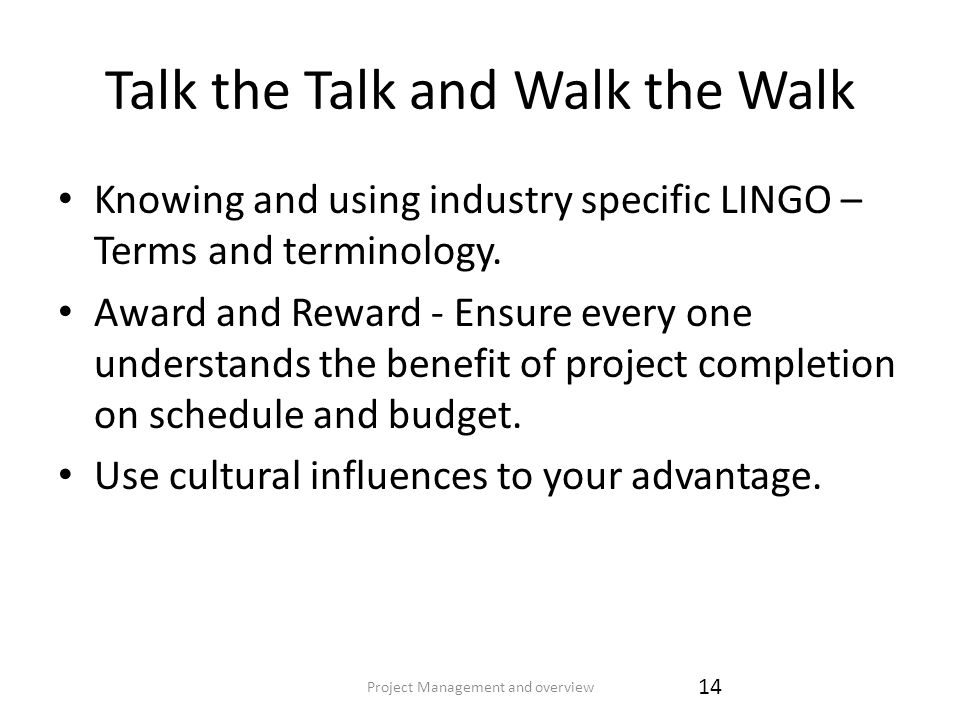 Talk the Talk and Walk the Walk

• Knowing and using industry specific LINGO – Terms and terminology.
• Award and Reward - Ensure every one understands the benefit of project completion on schedule and budget.
• Use cultural influences to your advantage.

Project Management and overview 14